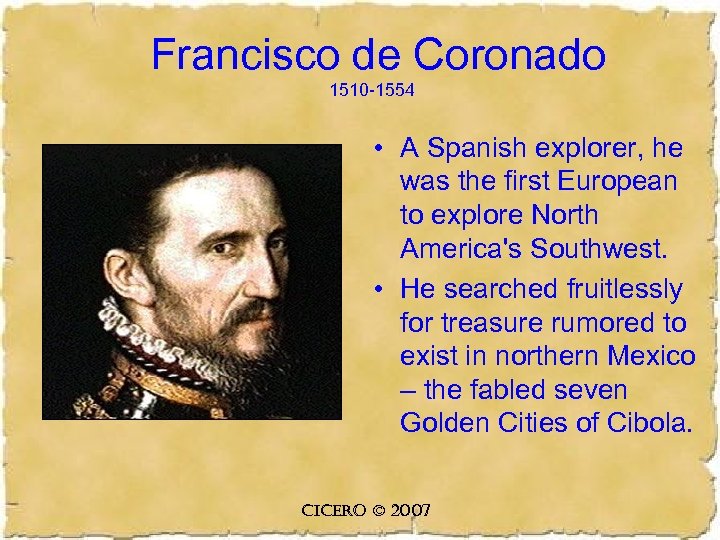 Francisco de Coronado
1510-1554

• A Spanish explorer, he was the first European to explore North America's Southwest.

• He searched fruitlessly for treasure rumored to exist in northern Mexico – the fabled seven Golden Cities of Cibola.

CICERO © 2007